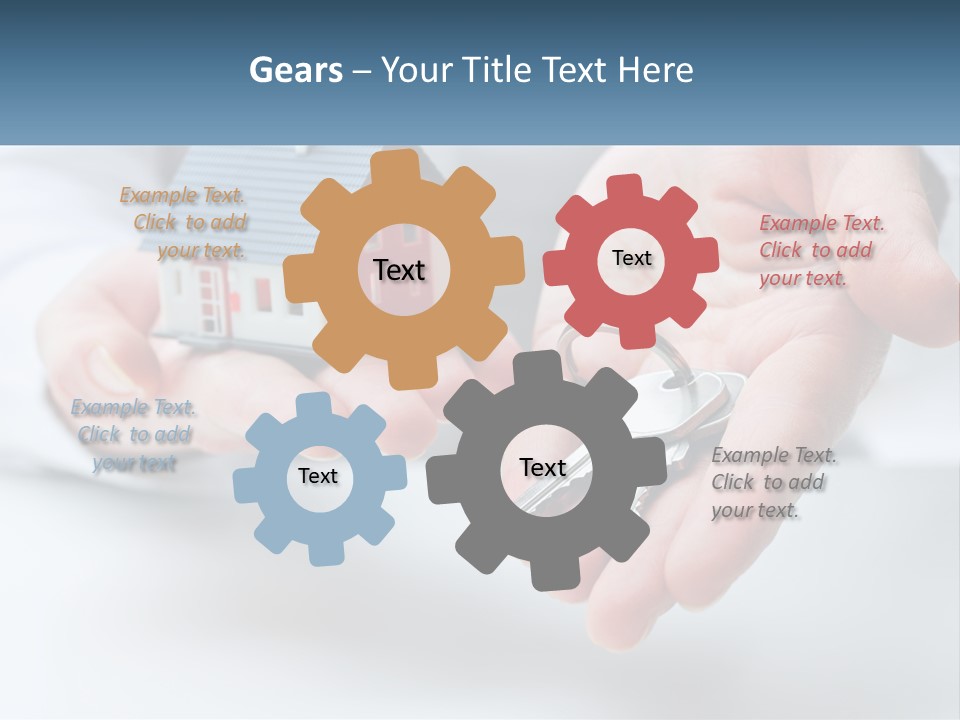 Gears – Your Title Text Here

Example Text. Click to add your text.

Text

Text

Example Text. Click to add your text.

Example Text. Click to add your text

Text

Text

Example Text. Click to add your text.